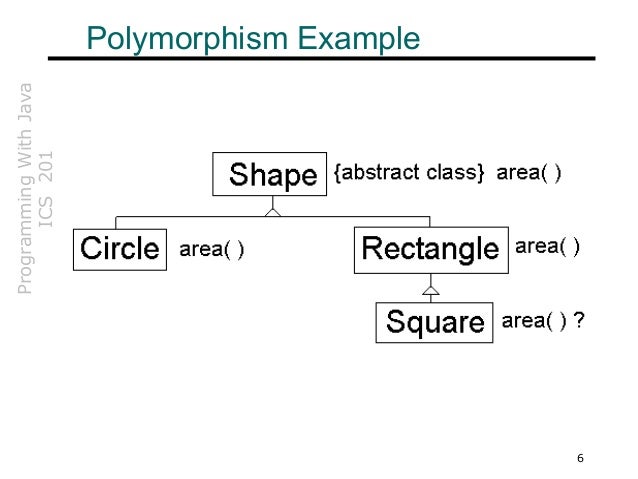 Polymorphism Example

Programming With Java
ICS 201

Shape {abstract class} area( )

Circle area( )

Rectangle area( )

Square area( ) ?

6